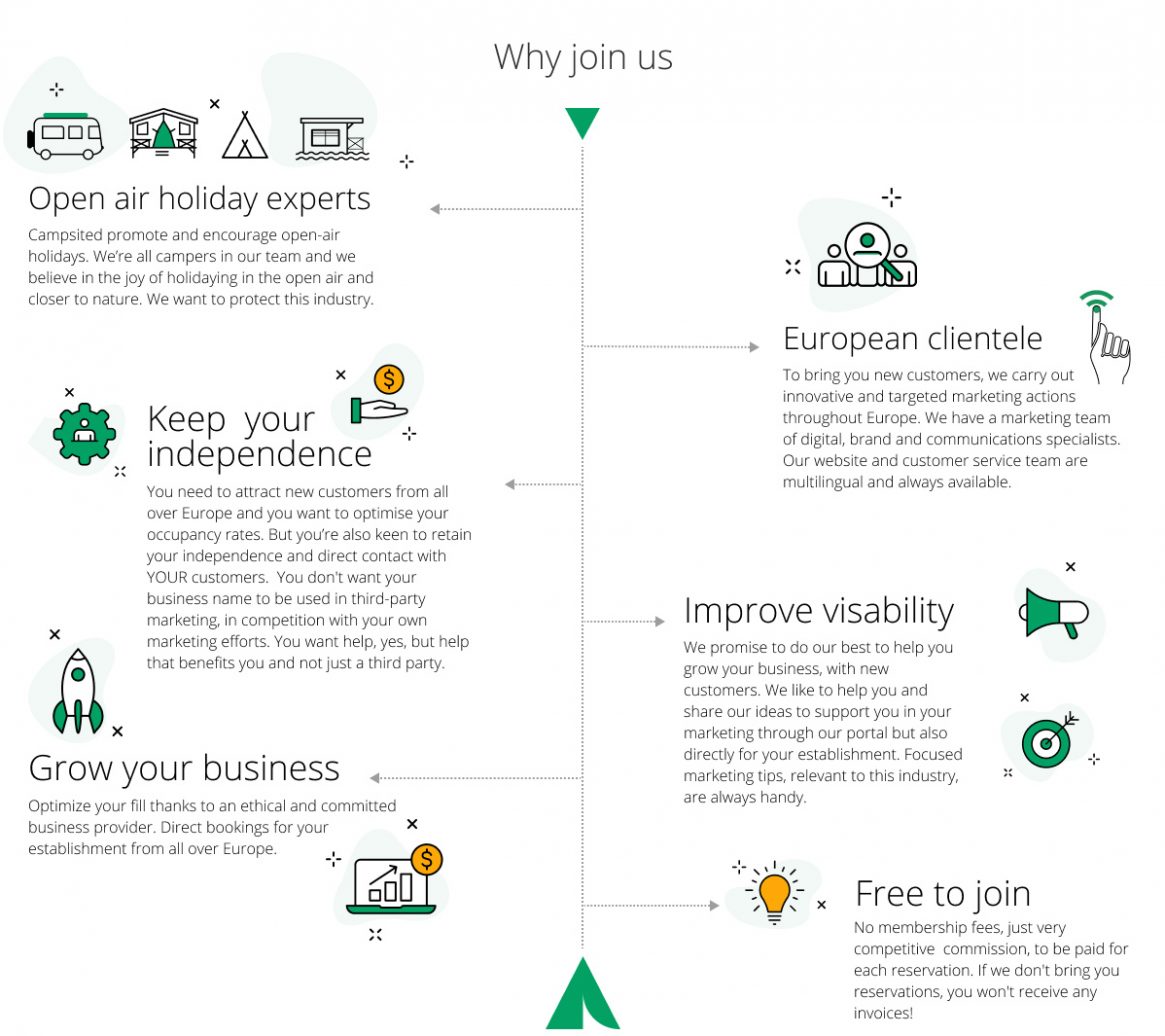 Why join us

Open air holiday experts

Campsited promote and encourage open-air holidays. We're all campers in our team and we believe in the joy of holidaying in the open air and closer to nature. We want to protect this industry.

European clientele

To bring you new customers, we carry out innovative and targeted marketing actions throughout Europe. We have a marketing team of digital, brand and communications specialists. Our website and customer service team are multilingual and always available.

Keep your independence

You need to attract new customers from all over Europe and you want to optimise your occupancy rates. But you're also keen to retain your independence and direct contact with YOUR customers. You don't want your business name to be used in third-party marketing, in competition with your own marketing efforts. You want help, yes, but help that benefits you and not just a third party.

Improve visability

We promise to do our best to help you grow your business, with new customers. We like to help you and share our ideas to support you in your marketing through our portal but also directly for your establishment. Focused marketing tips, relevant to this industry, are always handy.

Grow your business

Optimize your fill thanks to an ethical and committed business provider. Direct bookings for your establishment from all over Europe.

Free to join

No membership fees, just very competitive commission, to be paid for each reservation. If we don't bring you reservations, you won't receive any invoices!